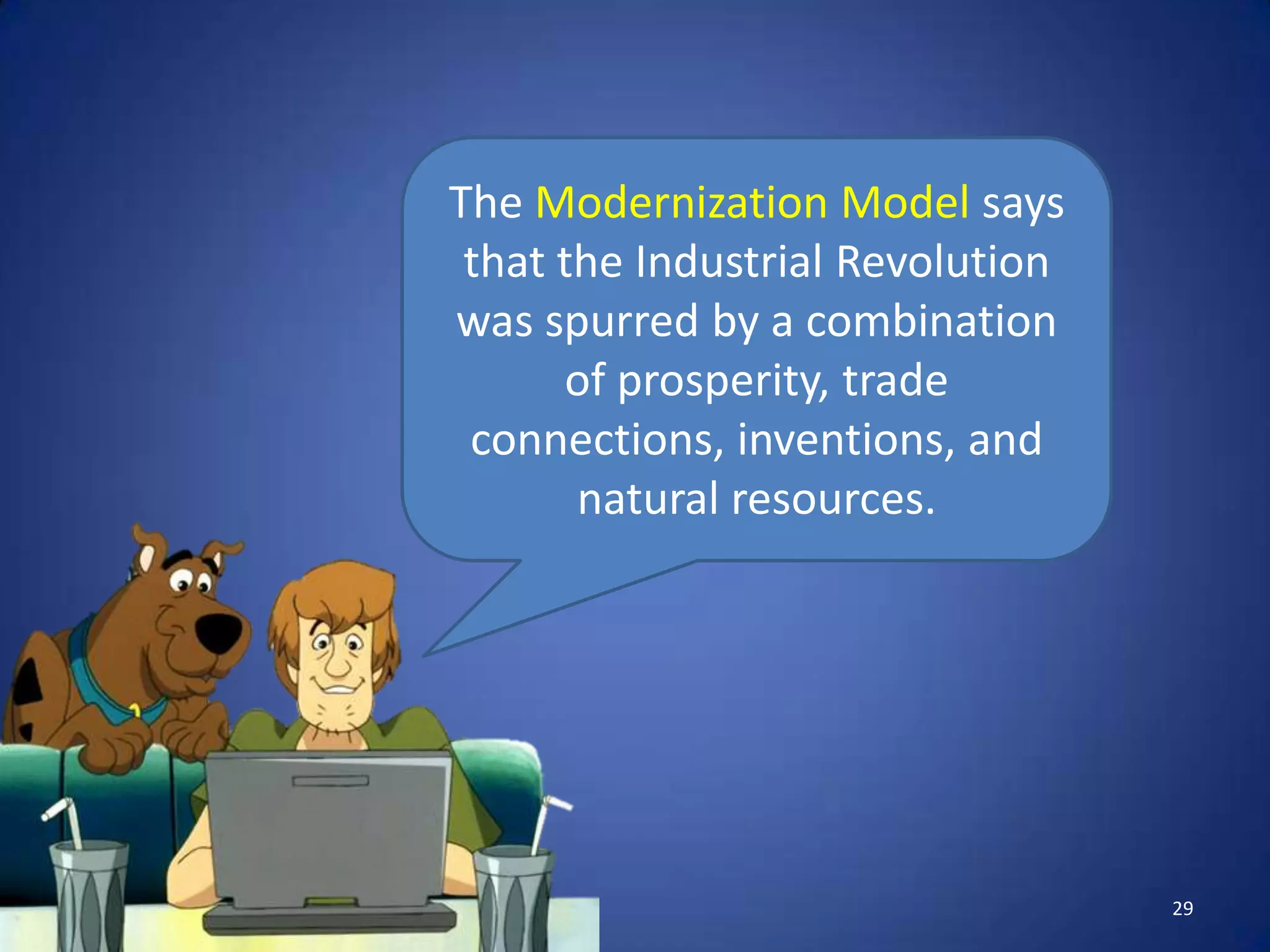 The Modernization Model says that the Industrial Revolution was spurred by a combination of prosperity, trade connections, inventions, and natural resources.

29